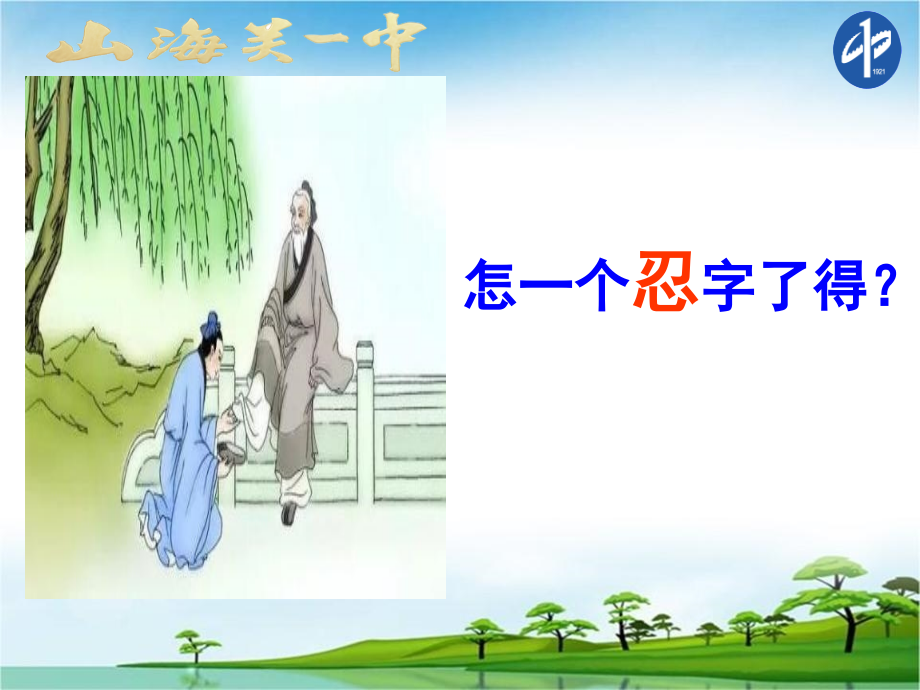 山海关一中

1921

怎一个忍字了得？